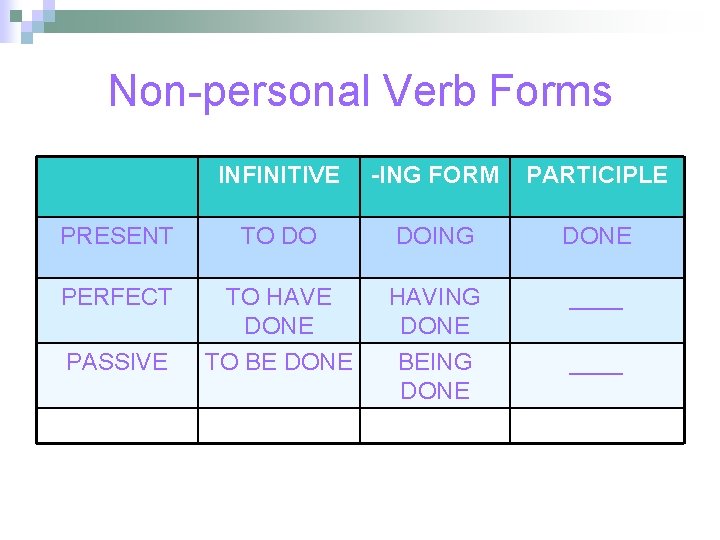 Non-personal Verb Forms

| | INFINITIVE | -ING FORM | PARTICIPLE |
|---|---|---|---|
| PRESENT | TO DO | DOING | DONE |
| PERFECT | TO HAVE DONE | HAVING DONE | ____ |
| PASSIVE | TO BE DONE | BEING DONE | ____ |
| | | | |